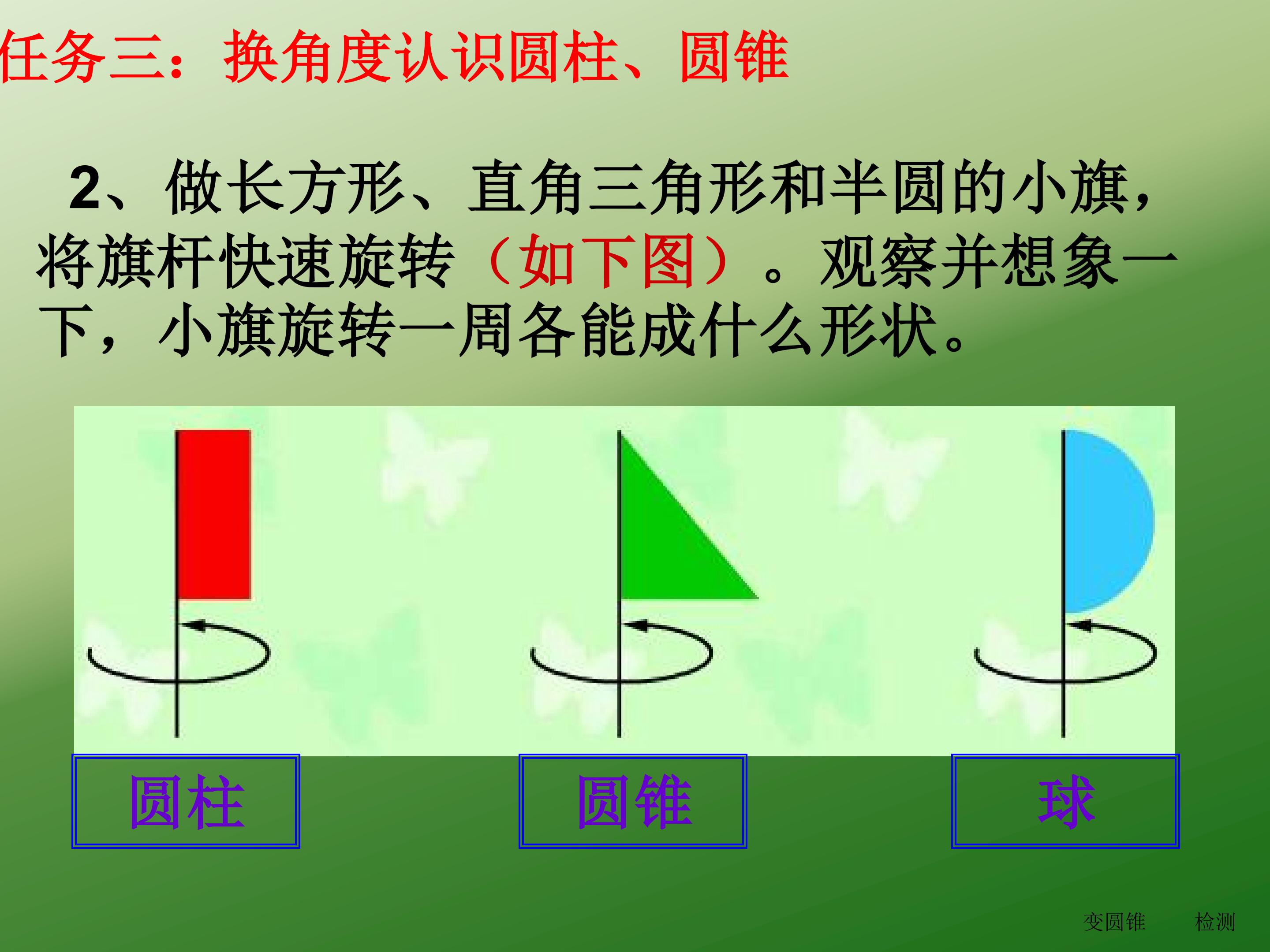 任务三：换角度认识圆柱、圆锥

2、做长方形、直角三角形和半圆的小旗，将旗杆快速旋转（如下图）。观察并想象一下，小旗旋转一周各能成什么形状。

圆柱

圆锥

球

变圆锥　检测